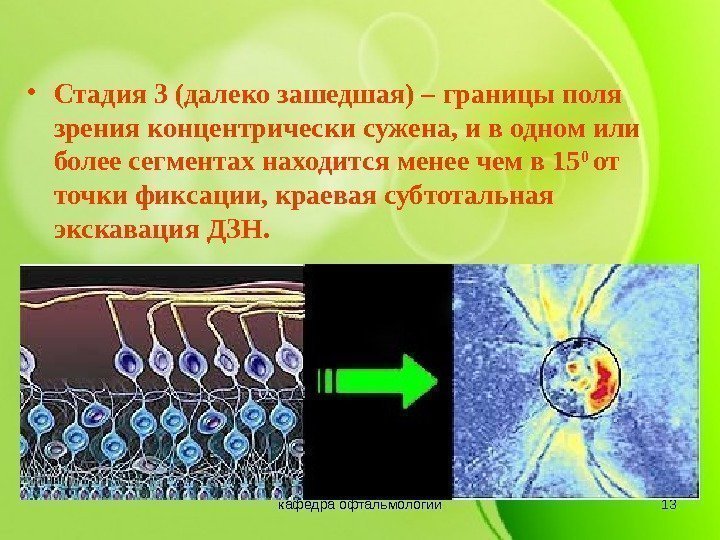 • Стадия 3 (далеко зашедшая) – границы поля зрения концентрически сужена, и в одном или более сегментах находится менее чем в $15^0$ от точки фиксации, краевая субтотальная экскавация ДЗН.

кафедра офтальмологии 13